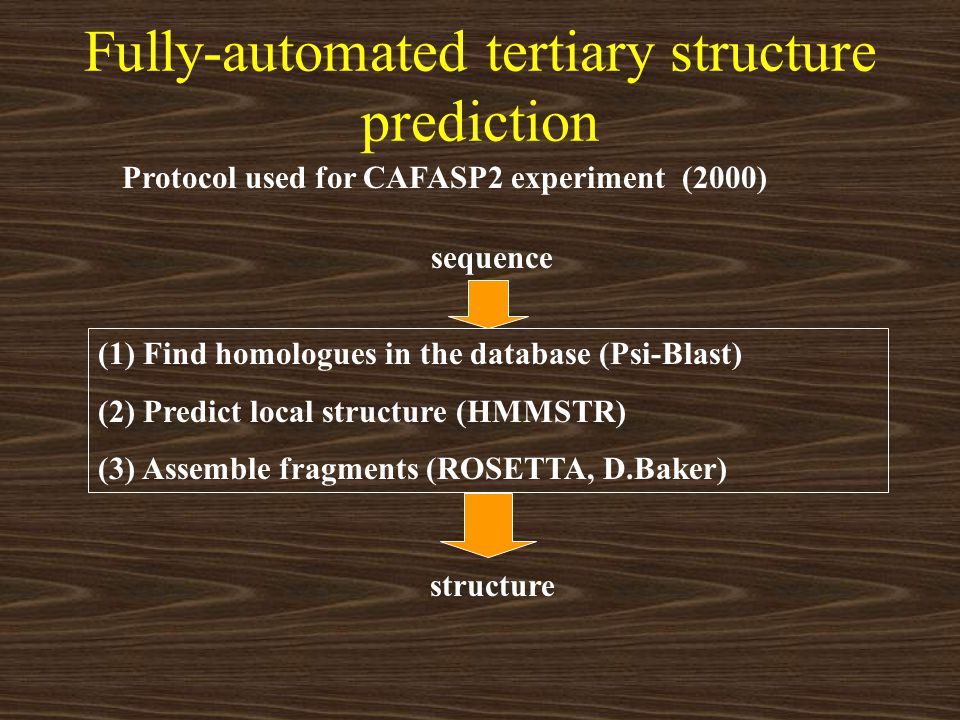 Fully-automated tertiary structure prediction

Protocol used for CAFASP2 experiment (2000)

sequence

(1) Find homologues in the database (Psi-Blast)

(2) Predict local structure (HMMSTR)

(3) Assemble fragments (ROSETTA, D.Baker)

structure